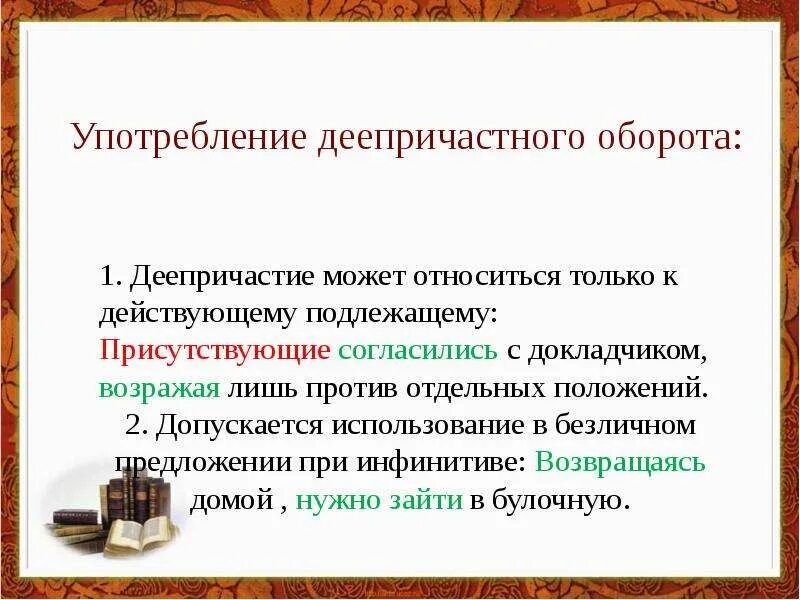 Употребление деепричастного оборота:

1. Деепричастие может относиться только к действующему подлежащему: Присутствующие согласились с докладчиком, возражая лишь против отдельных положений.

2. Допускается использование в безличном предложении при инфинитиве: Возвращаясь домой , нужно зайти в булочную.